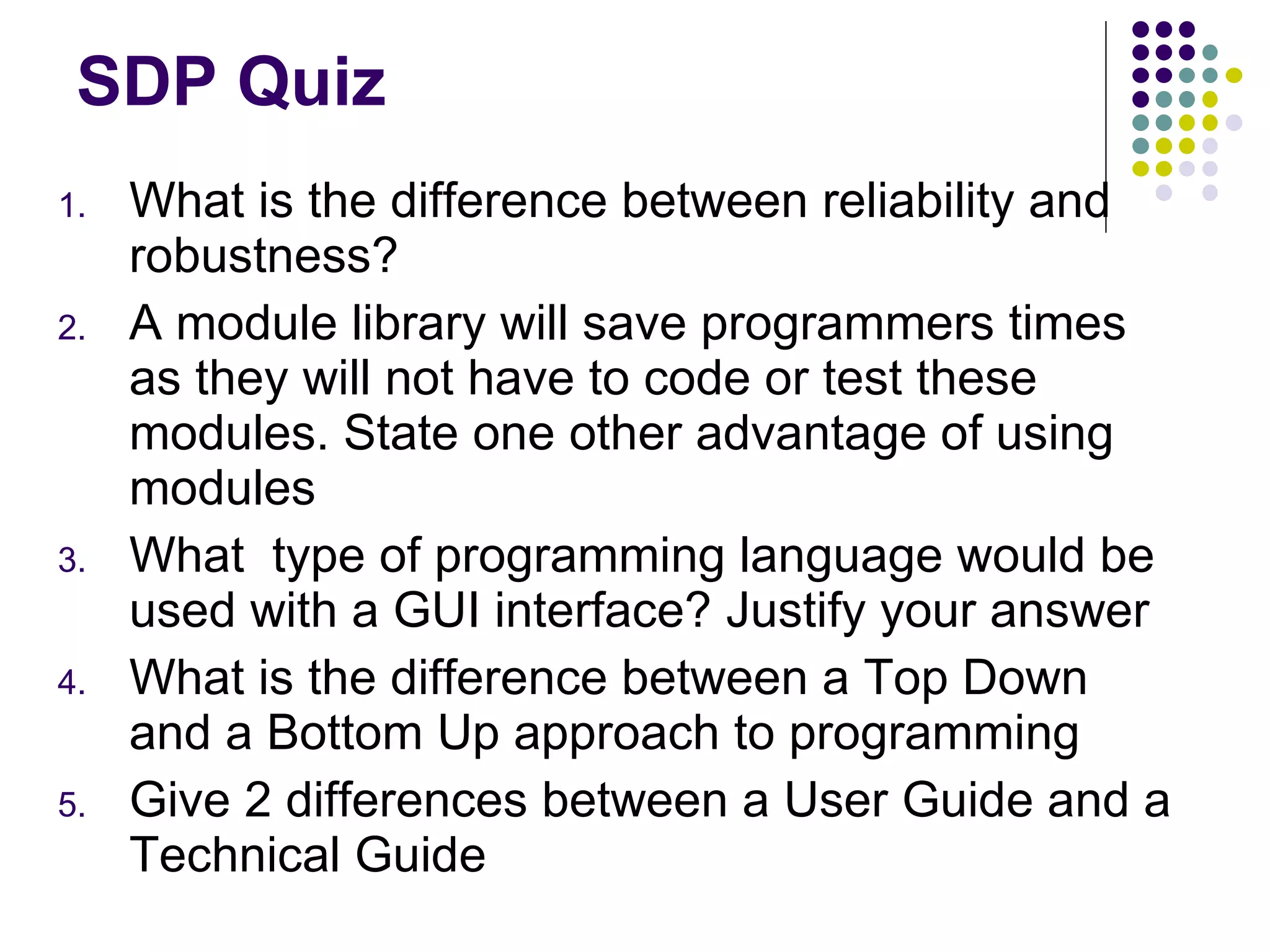 SDP Quiz

1. What is the difference between reliability and robustness?
2. A module library will save programmers times as they will not have to code or test these modules. State one other advantage of using modules
3. What  type of programming language would be used with a GUI interface? Justify your answer
4. What is the difference between a Top Down and a Bottom Up approach to programming
5. Give 2 differences between a User Guide and a Technical Guide